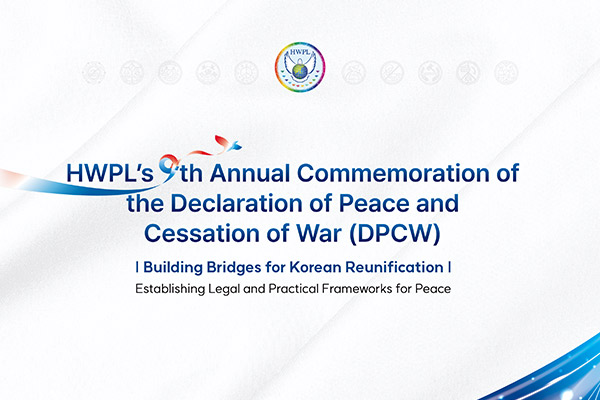 HWPL

HWPL's 9th Annual Commemoration of the Declaration of Peace and Cessation of War (DPCW)

| Building Bridges for Korean Reunification |

Establishing Legal and Practical Frameworks for Peace